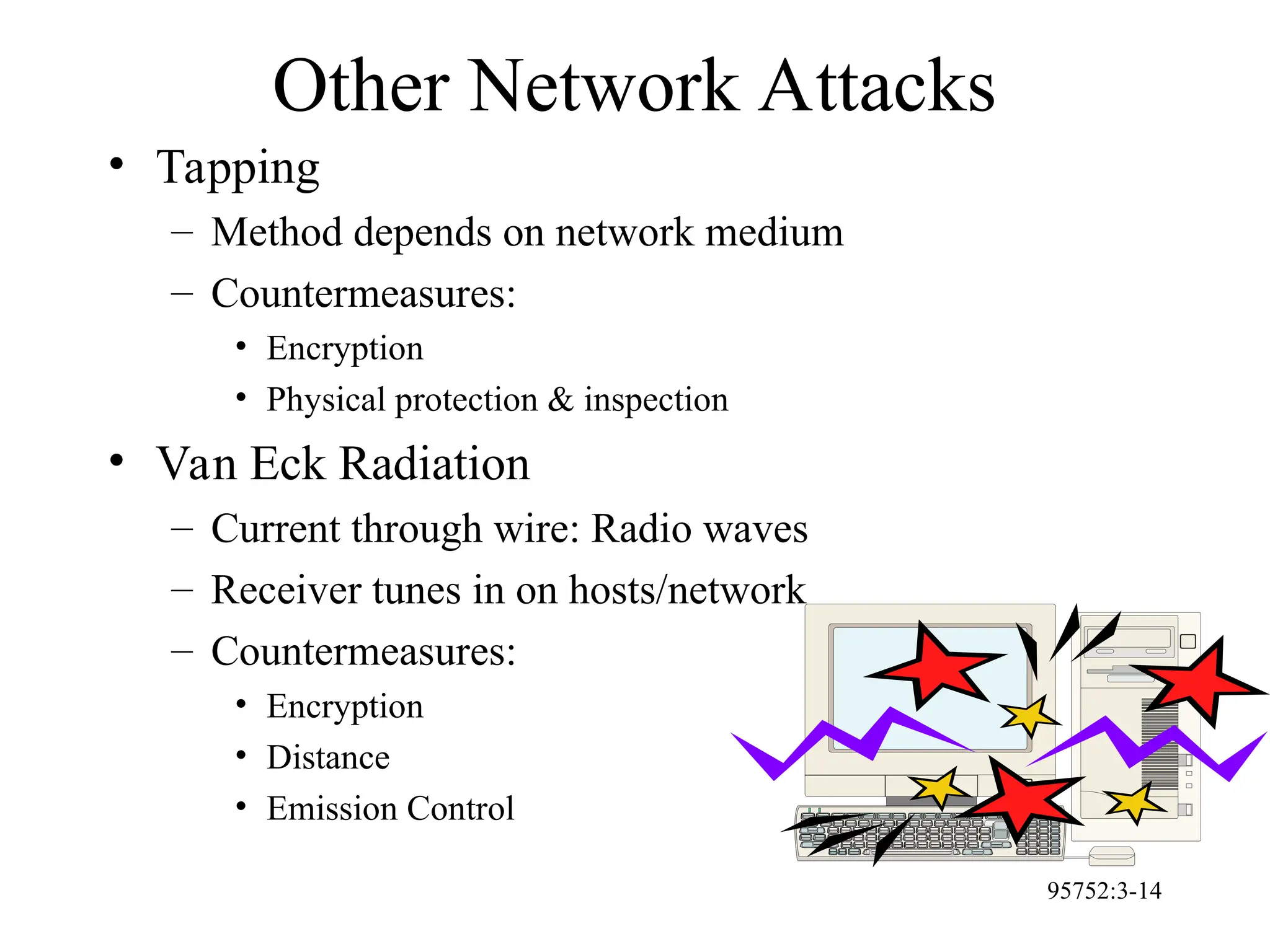 Other Network Attacks

• Tapping
– Method depends on network medium
– Countermeasures:
• Encryption
• Physical protection & inspection

• Van Eck Radiation
– Current through wire: Radio waves
– Receiver tunes in on hosts/network
– Countermeasures:
• Encryption
• Distance
• Emission Control

95752:3-14